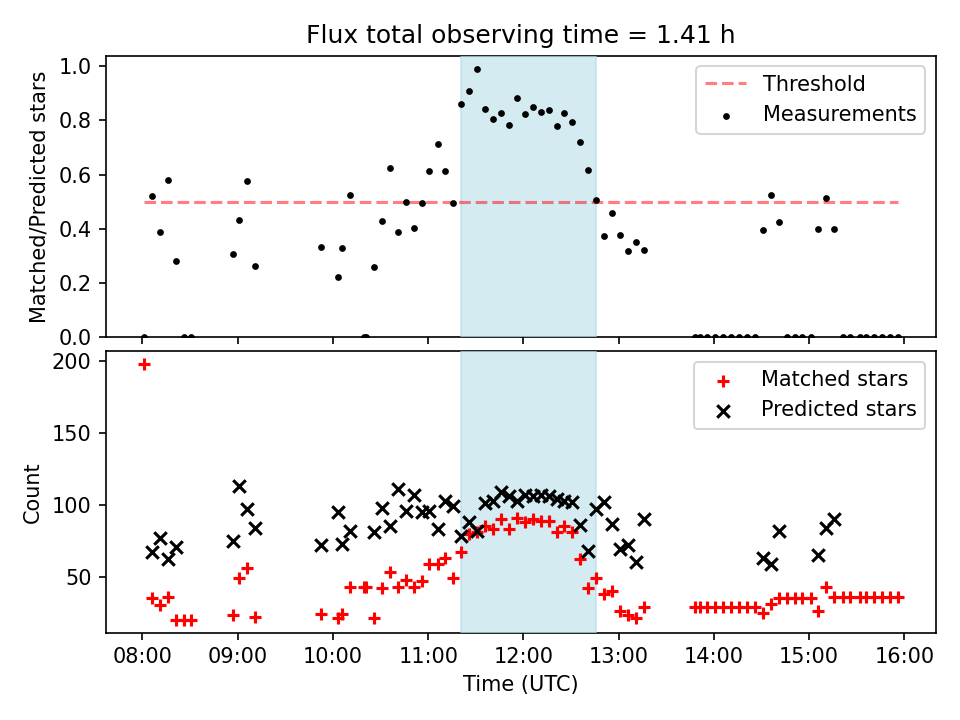 Flux total observing time = 1.41 h

Matched/Predicted stars

1.0
0.8
0.6
0.4
0.2
0.0

Threshold
Measurements

Count

200
150
100
50

Matched stars
Predicted stars

08:00 09:00 10:00 11:00 12:00 13:00 14:00 15:00 16:00

Time (UTC)